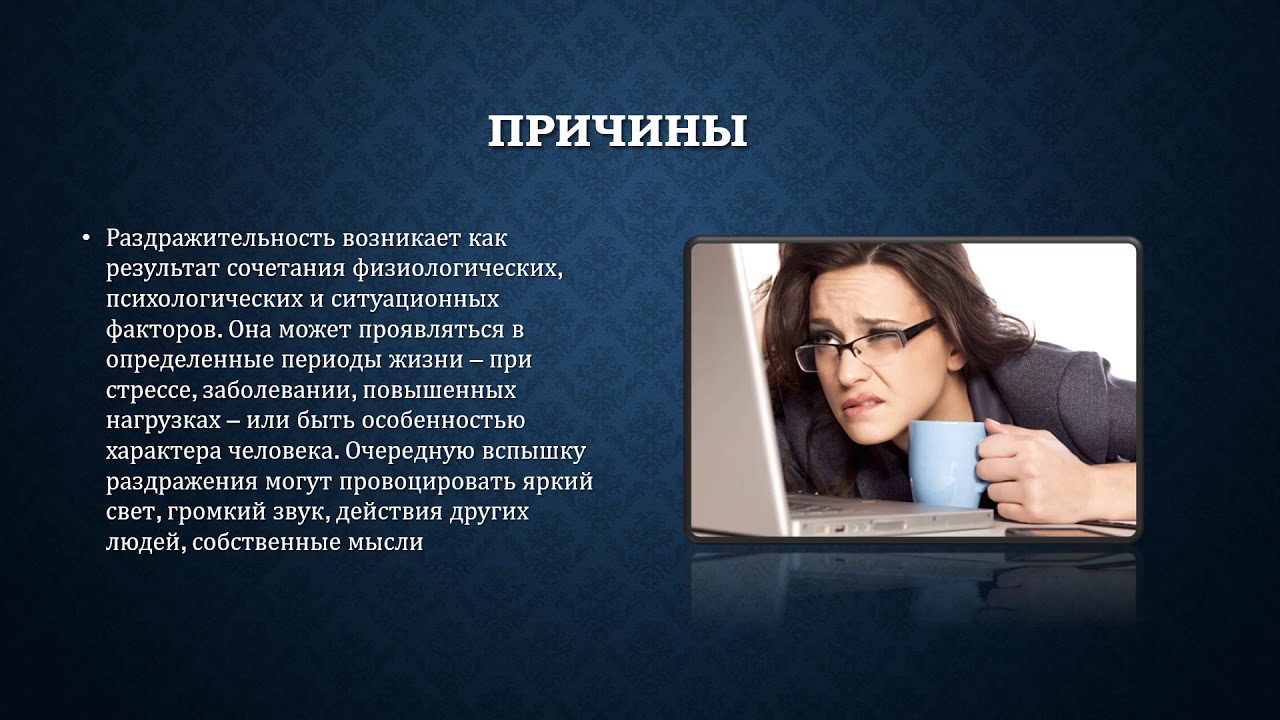 ПРИЧИНЫ

• Раздражительность возникает как результат сочетания физиологических, психологических и ситуационных факторов. Она может проявляться в определенные периоды жизни – при стрессе, заболевании, повышенных нагрузках – или быть особенностью характера человека. Очередную вспышку раздражения могут провоцировать яркий свет, громкий звук, действия других людей, собственные мысли